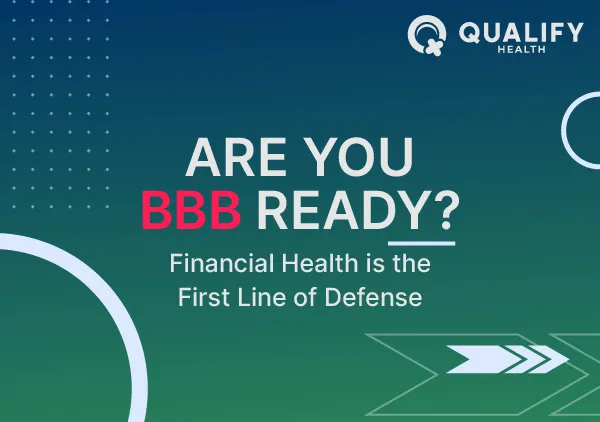 QUALIFY
HEALTH

ARE YOU
BBB READY?

Financial Health is the First Line of Defense